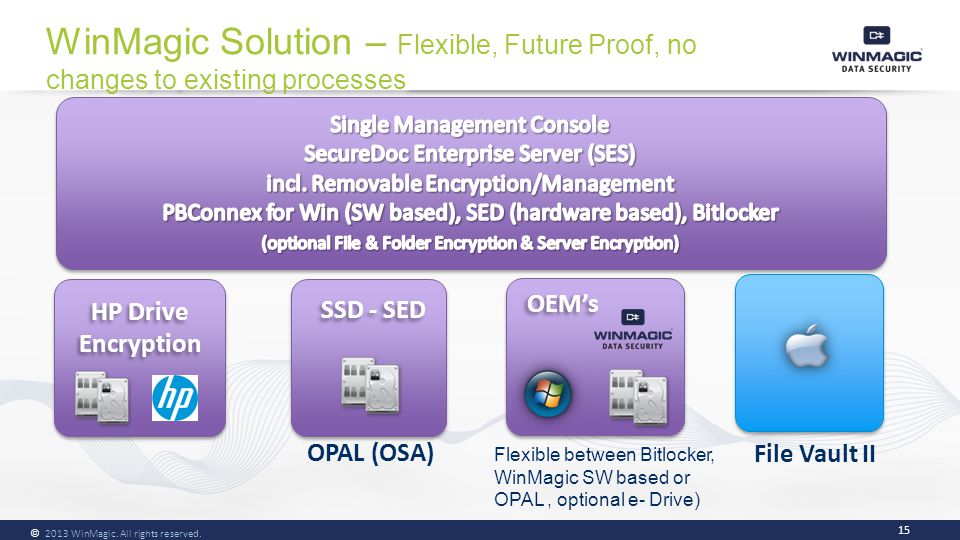 WinMagic Solution – Flexible, Future Proof, no changes to existing processes

WINMAGIC
DATA SECURITY

Single Management Console
SecureDoc Enterprise Server (SES)
incl. Removable Encryption/Management
PBConnex for Win (SW based), SED (hardware based), Bitlocker
(optional File & Folder Encryption & Server Encryption)

HP Drive Encryption

hp

SSD - SED

OPAL (OSA)

OEM's

WINMAGIC
DATA SECURITY

Flexible between Bitlocker, WinMagic SW based or OPAL , optional e- Drive)

File Vault II

© 2013 WinMagic. All rights reserved.

15